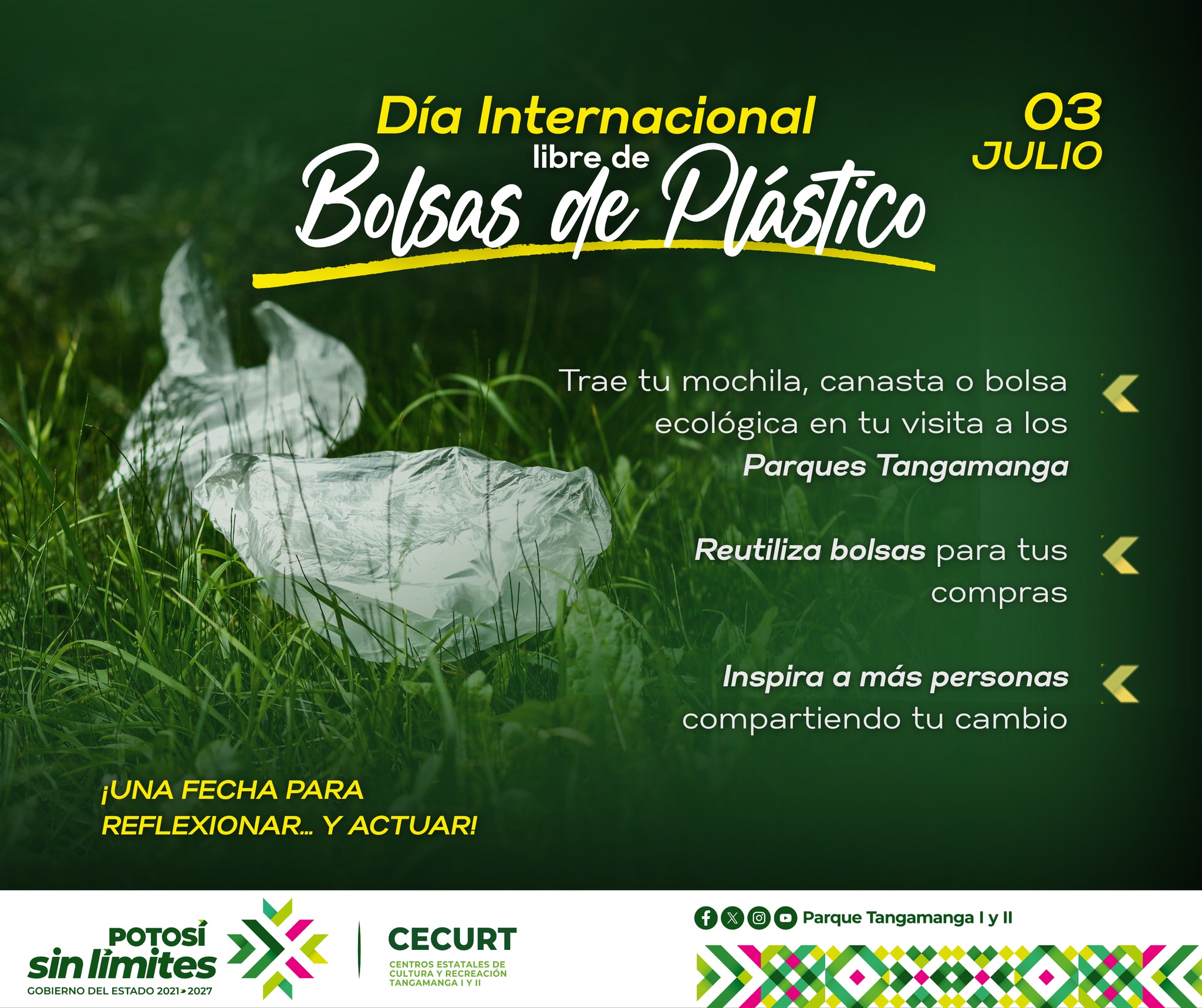 Día Internacional libre de Bolsas de Plástico

03 JULIO

Trae tu mochila, canasta o bolsa ecológica en tu visita a los Parques Tangamanga

Reutiliza bolsas para tus compras

Inspira a más personas compartiendo tu cambio

¡UNA FECHA PARA REFLEXIONAR... Y ACTUAR!

POTOSÍ sin límites
GOBIERNO DEL ESTADO 2021-2027

CECURT
CENTROS ESTATALES DE CULTURA Y RECREACIÓN TANGAMANGA I Y II

Parque Tangamanga I y II